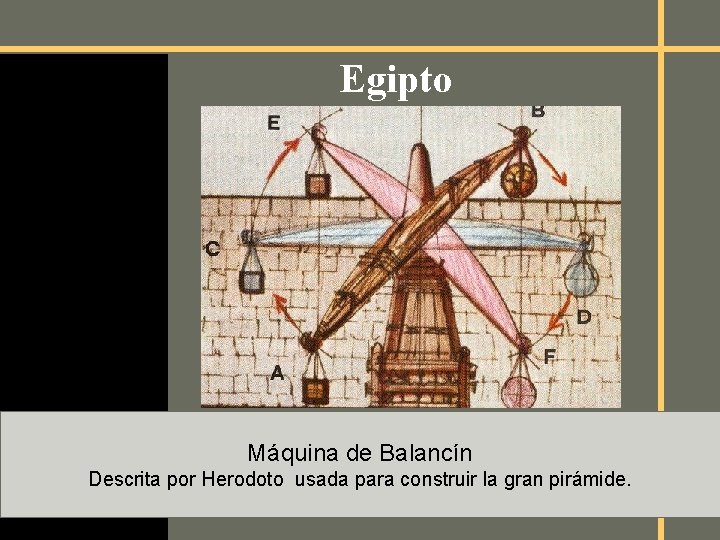 Egipto

E
B
C
D
A
F

Máquina de Balancín
Descrita por Herodoto usada para construir la gran pirámide.